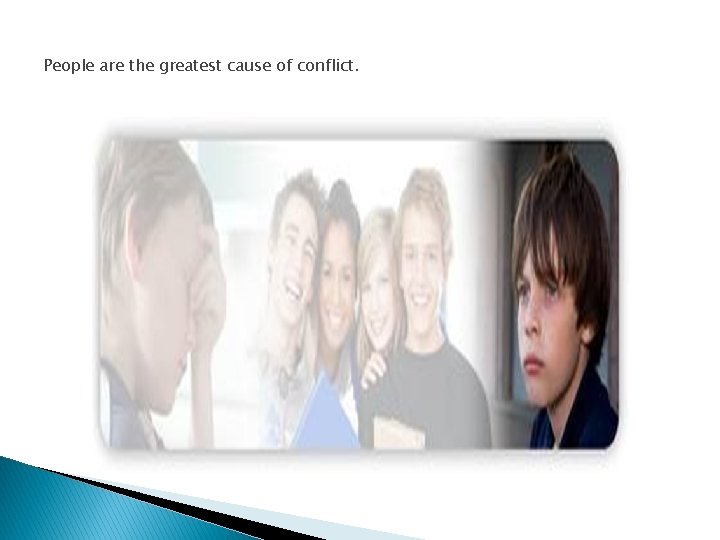 People are the greatest cause of conflict.